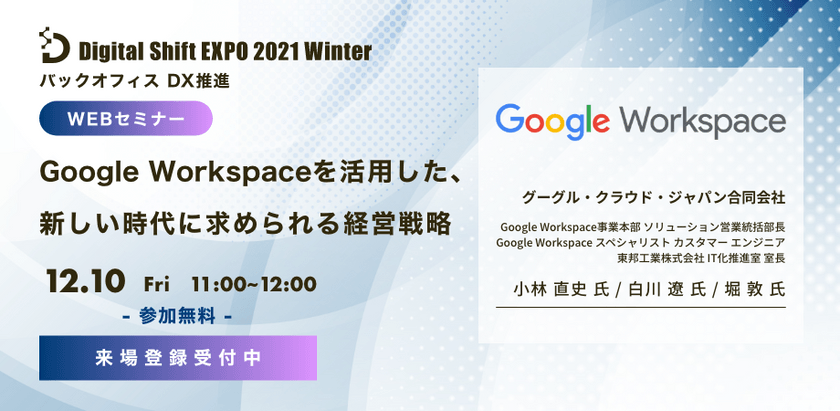 Digital Shift EXPO 2021 Winter
バックオフィス DX推進

WEBセミナー

Google Workspaceを活用した、
新しい時代に求められる経営戦略

12.10 Fri 11:00~12:00
- 参加無料 -

来場登録受付中

Google Workspace

グーグル・クラウド・ジャパン合同会社

Google Workspace事業本部 ソリューション営業統括部長
Google Workspace スペシャリスト カスタマー エンジニア
東邦工業株式会社 IT化推進室 室長

小林 直史 氏 / 白川 遼 氏 / 堀 敦 氏